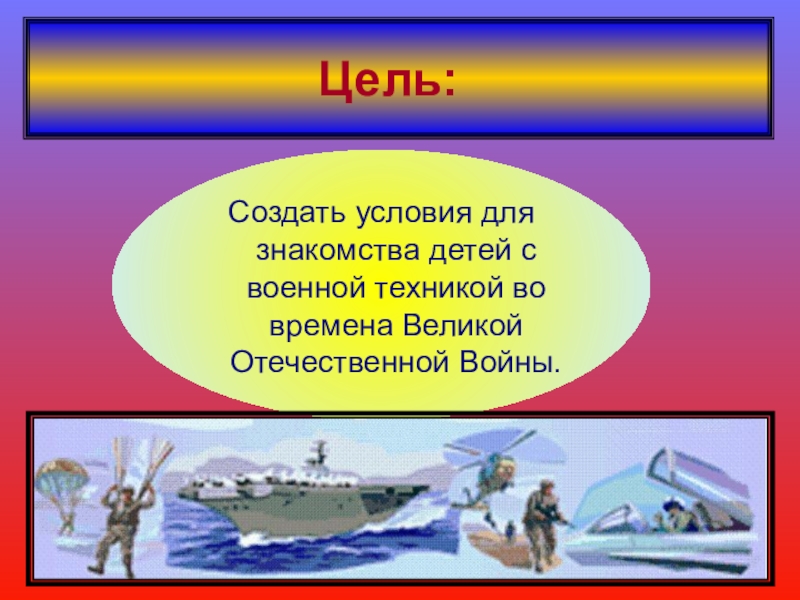 Цель:

Создать условия для знакомства детей с военной техникой во времена Великой Отечественной Войны.